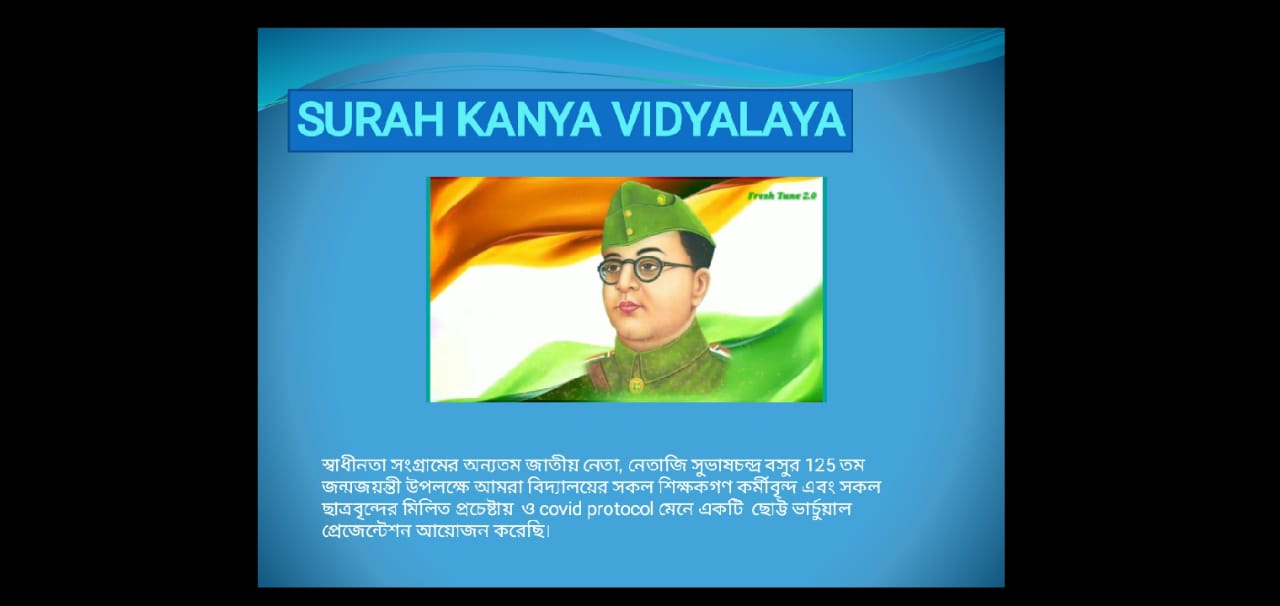 SURAH KANYA VIDYALAYA

Fresh Tune 2.0

স্বাধীনতা সংগ্রামের অন্যতম জাতীয় নেতা, নেতাজি সুভাষচন্দ্র বসুর 125 তম জন্মজয়ন্তী উপলক্ষে আমরা বিদ্যালয়ের সকল শিক্ষকগণ কর্মীবৃন্দ এবং সকল ছাত্রবৃন্দের মিলিত প্রচেষ্টায় ও covid protocol মেনে একটি ছোট্ট ভার্চুয়াল প্রেজেন্টেশন আয়োজন করেছি।